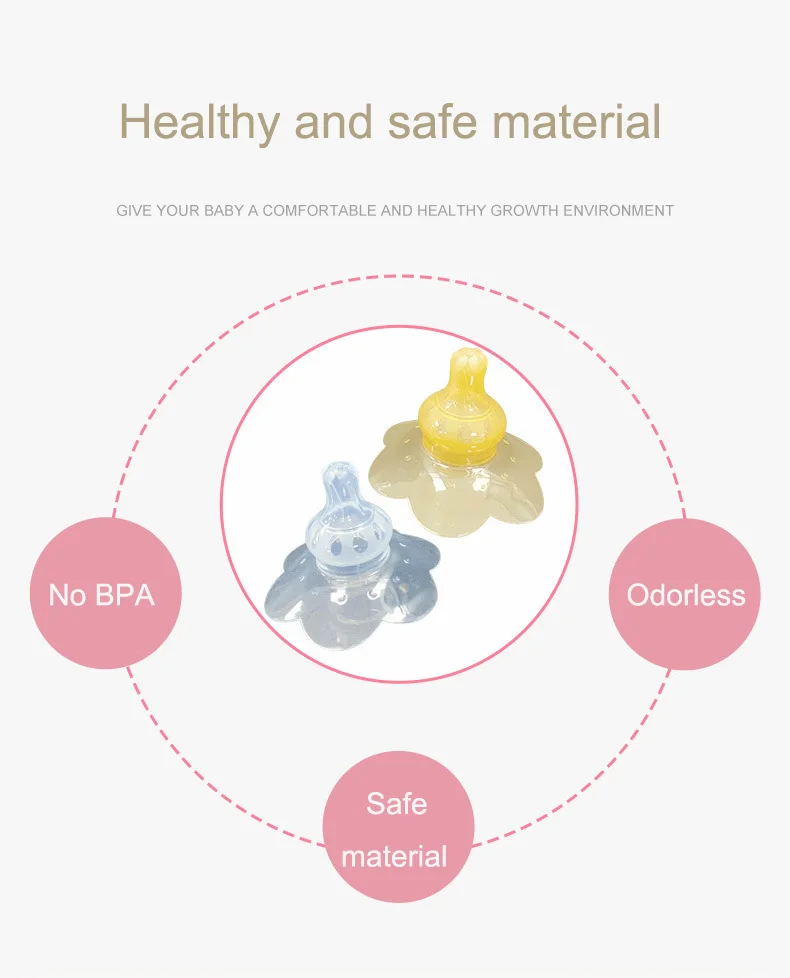 Healthy and safe material

GIVE YOUR BABY A COMFORTABLE AND HEALTHY GROWTH ENVIRONMENT

No BPA

Odorless

Safe material